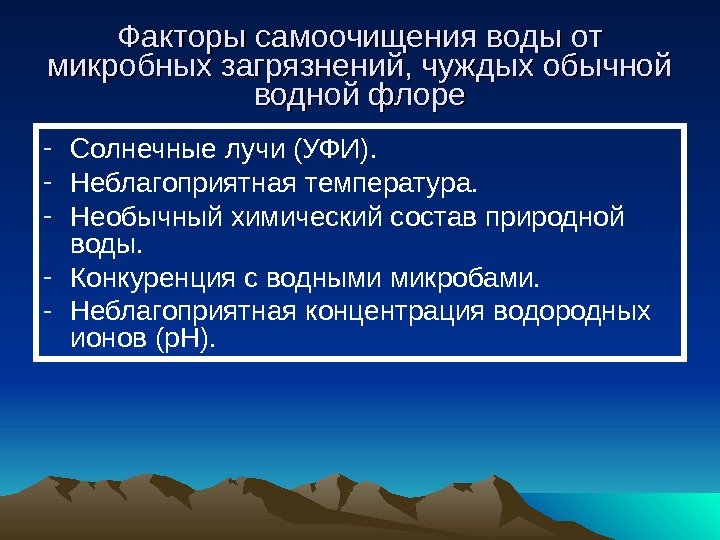 Факторы самоочищения воды от микробных загрязнений, чуждых обычной водной флоре

- Солнечные лучи (УФИ).
- Неблагоприятная температура.
- Необычный химический состав природной воды.
- Конкуренция с водными микробами.
- Неблагоприятная концентрация водородных ионов (рН).